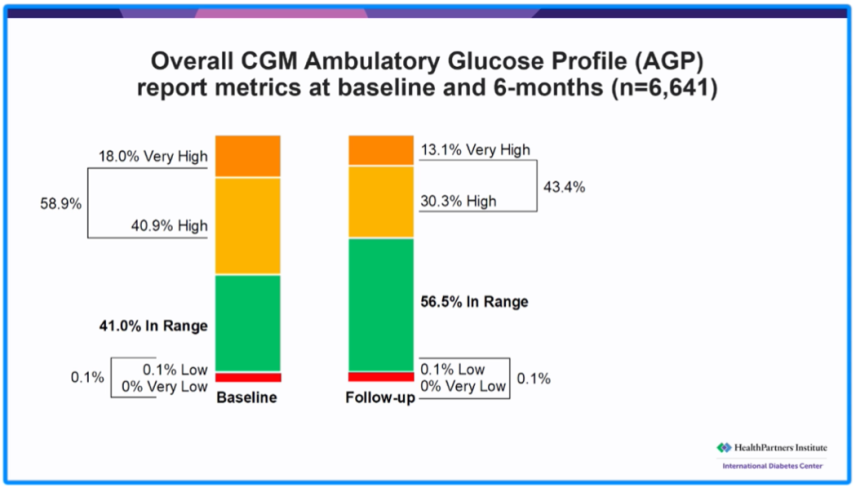 Overall CGM Ambulatory Glucose Profile (AGP) report metrics at baseline and 6-months (n=6,641)

18.0% Very High

58.9%

40.9% High

41.0% In Range

0.1%

0.1% Low

0% Very Low

Baseline

13.1% Very High

43.4%

30.3% High

56.5% In Range

0.1% Low

0% Very Low

0.1%

Follow-up

HealthPartners Institute

International Diabetes Center